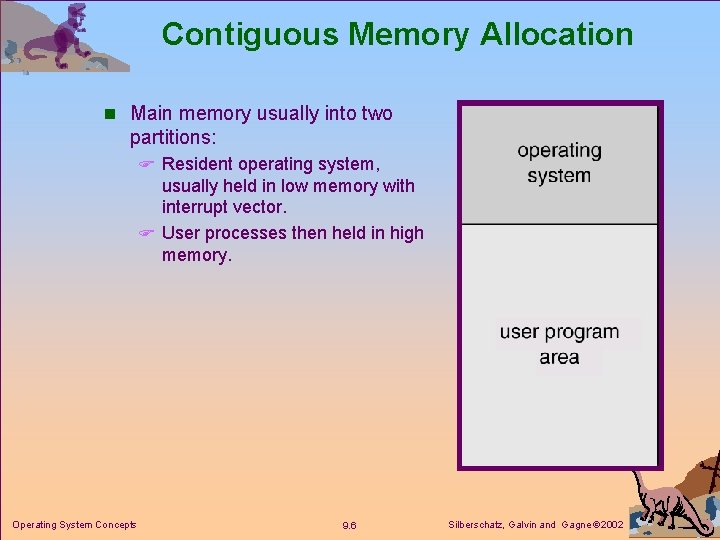 Contiguous Memory Allocation

Main memory usually into two partitions:

Resident operating system, usually held in low memory with interrupt vector.

User processes then held in high memory.

operating system

user program area

Operating System Concepts

9.6

Silberschatz, Galvin and Gagne ©2002